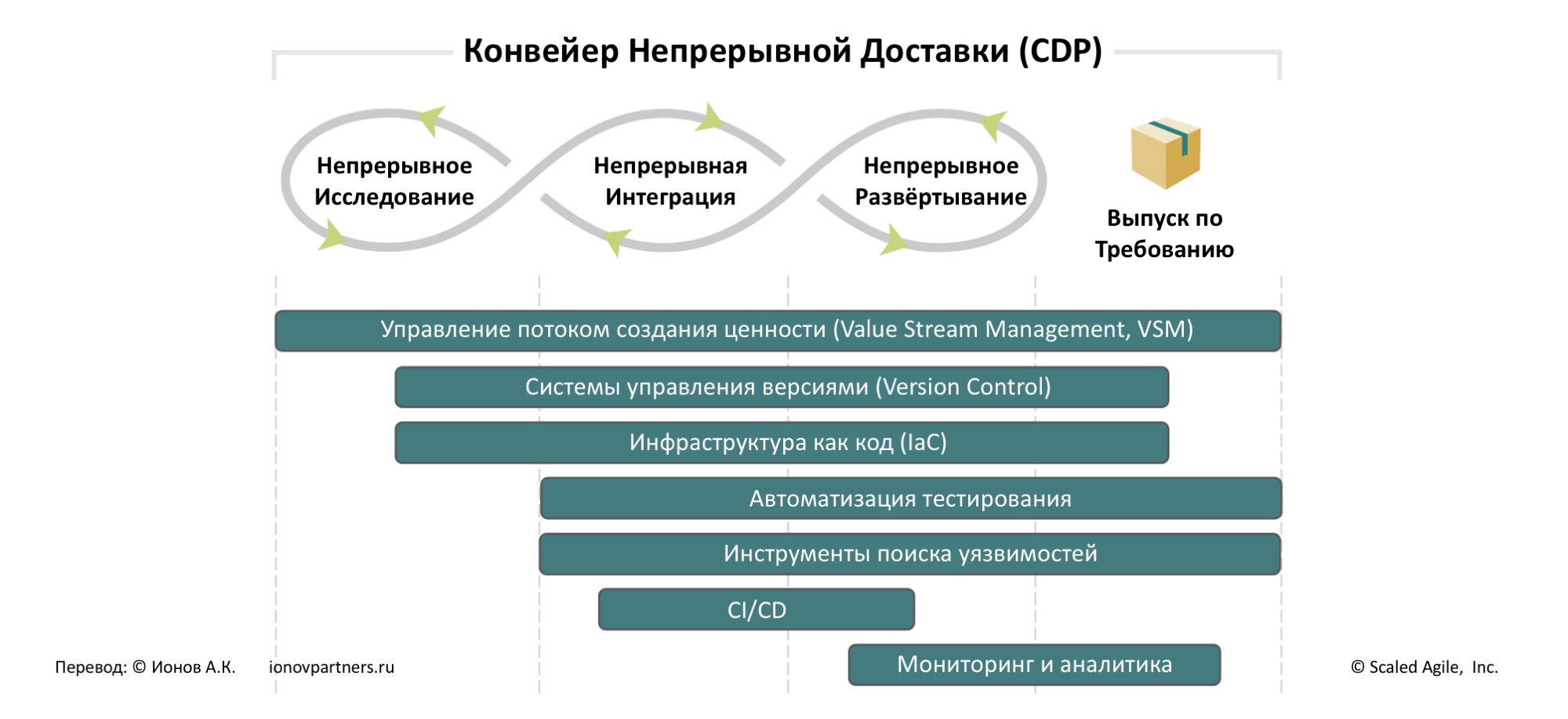 Конвейер Непрерывной Доставки (CDP)

Непрерывное Исследование

Непрерывная Интеграция

Непрерывное Развёртывание

Выпуск по Требованию

Управление потоком создания ценности (Value Stream Management, VSM)

Системы управления версиями (Version Control)

Инфраструктура как код (IaC)

Автоматизация тестирования

Инструменты поиска уязвимостей

CI/CD

Мониторинг и аналитика

Перевод: © Ионов А.К. ionovpartners.ru

© Scaled Agile, Inc.